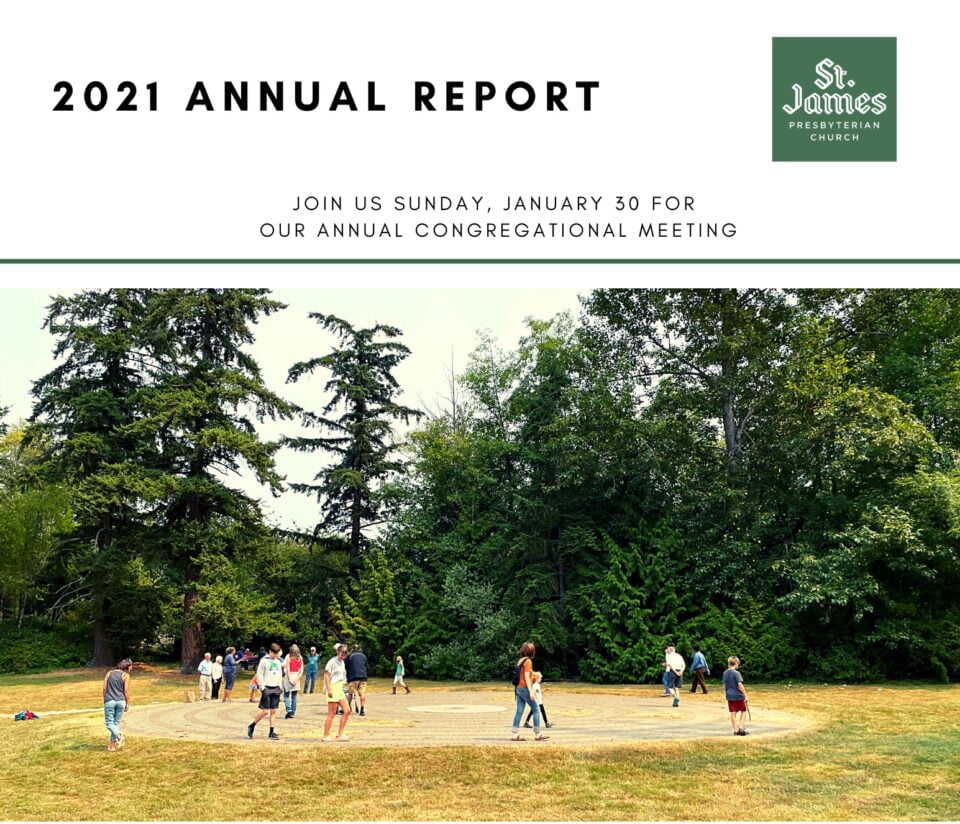 2021 ANNUAL REPORT

St. James
PRESBYTERIAN CHURCH

JOIN US SUNDAY, JANUARY 30 FOR OUR ANNUAL CONGREGATIONAL MEETING